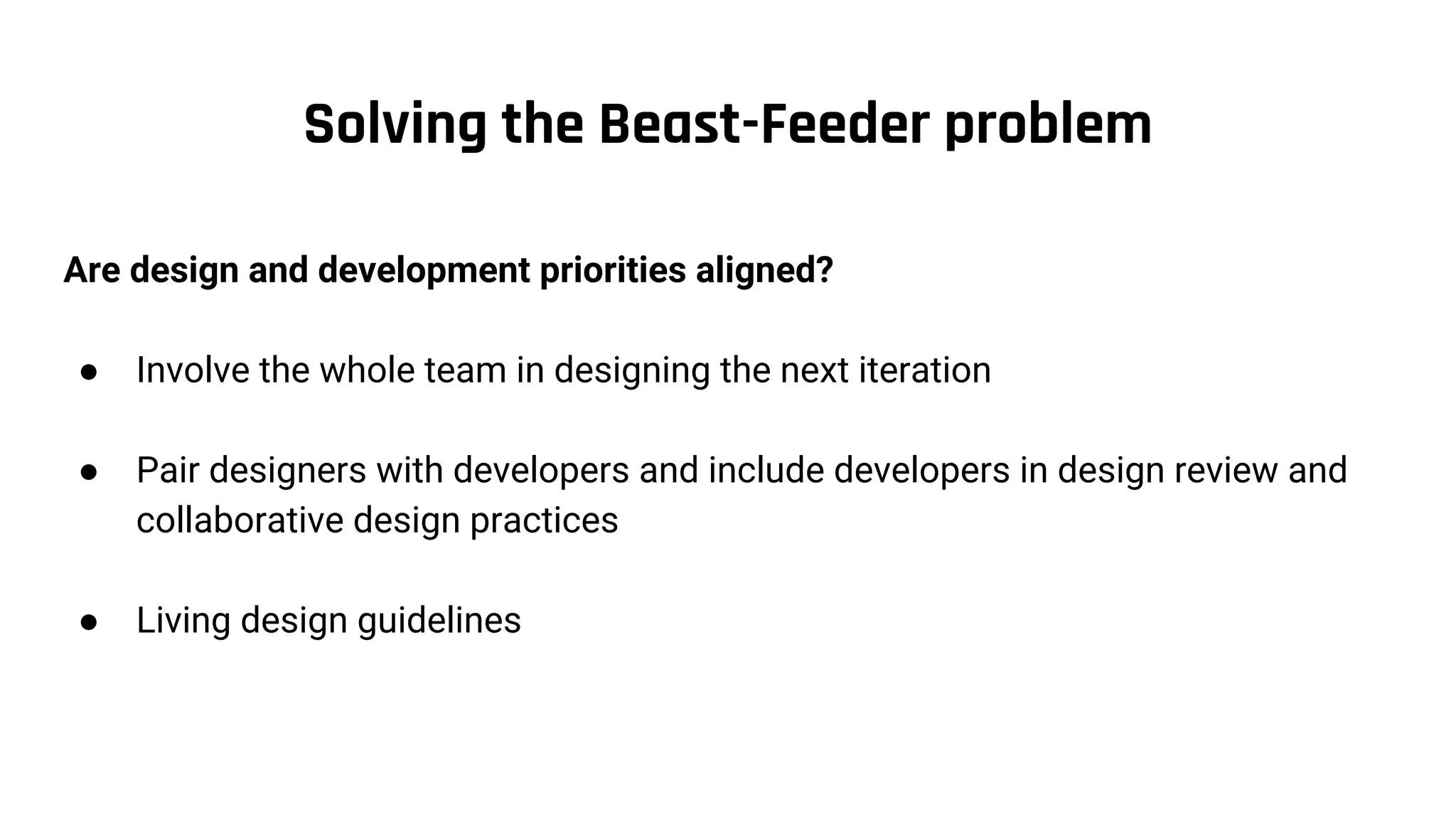 Solving the Beast-Feeder problem

Are design and development priorities aligned?

● Involve the whole team in designing the next iteration

● Pair designers with developers and include developers in design review and collaborative design practices

● Living design guidelines